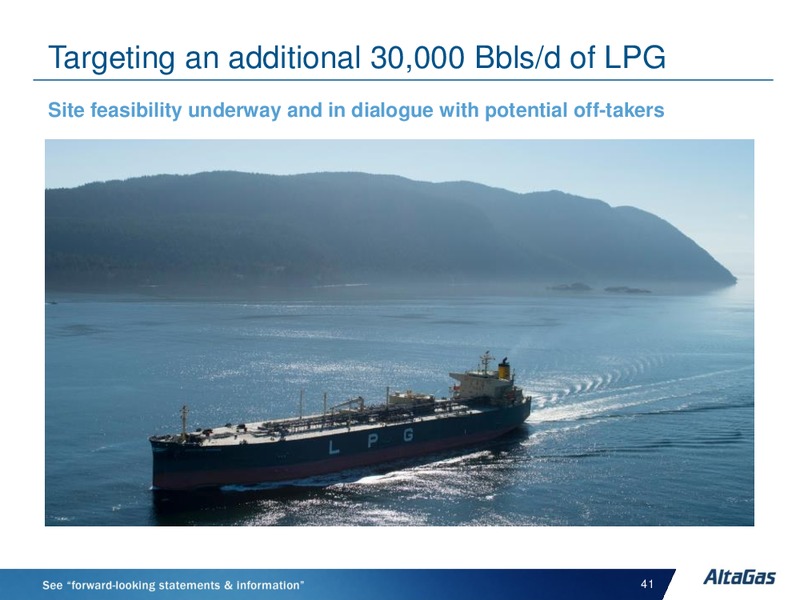 Targeting an additional 30,000 Bbls/d of LPG

Site feasibility underway and in dialogue with potential off-takers

L P G

See "forward-looking statements & information"

41

AltaGas